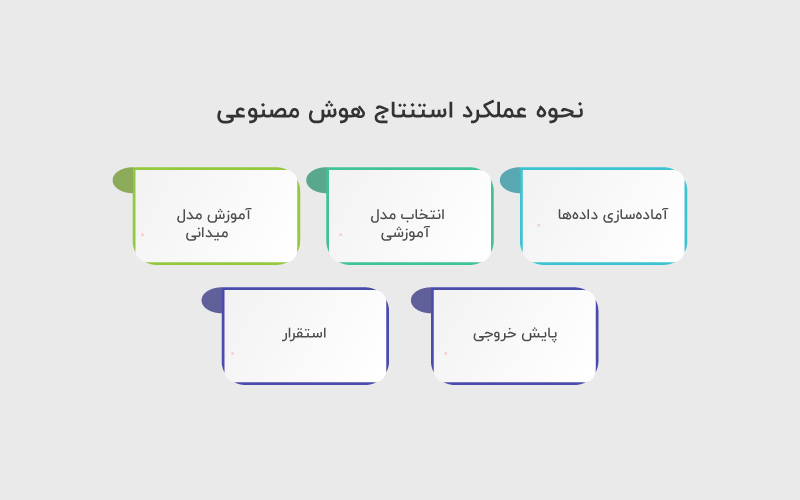 نحوه عملکرد استنتاج هوش مصنوعی

آماده‌سازی داده‌ها

انتخاب مدل آموزشی

آموزش مدل میدانی

پایش خروجی

استقرار